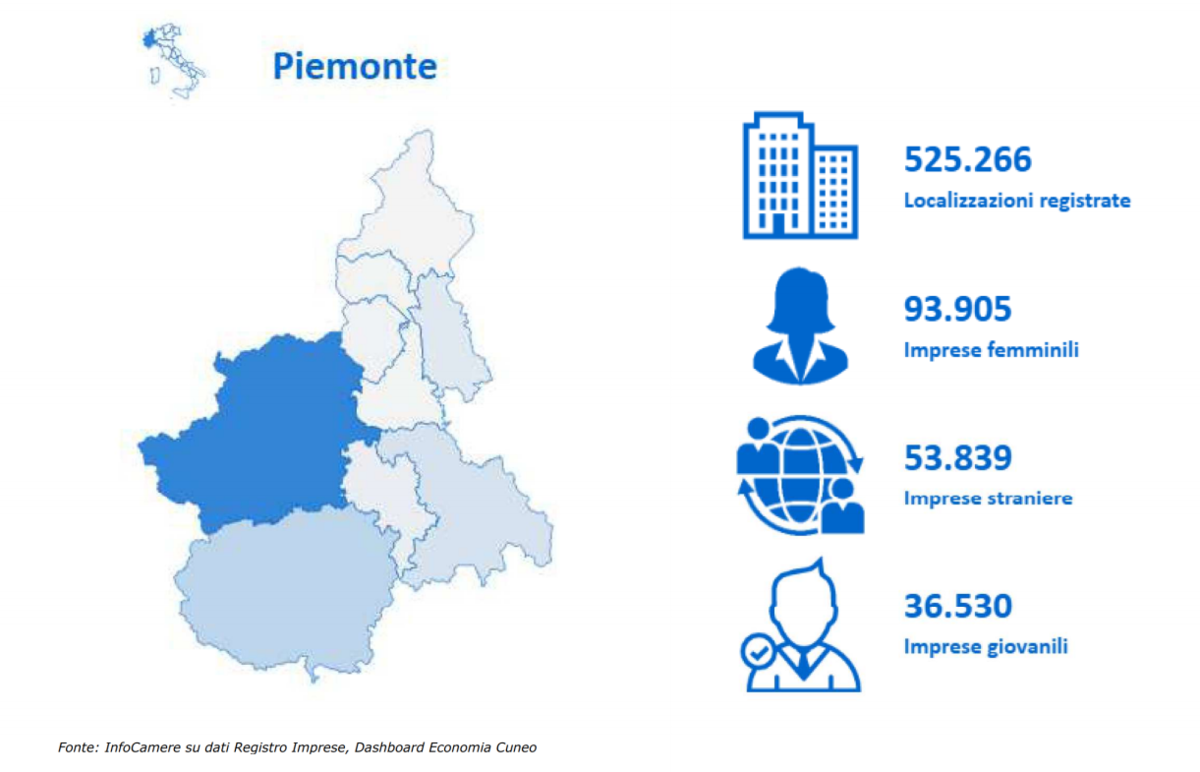 Piemonte

525.266
Localizzazioni registrate

93.905
Imprese femminili

53.839
Imprese straniere

36.530
Imprese giovanili

Fonte: InfoCamere su dati Registro Imprese, Dashboard Economia Cuneo